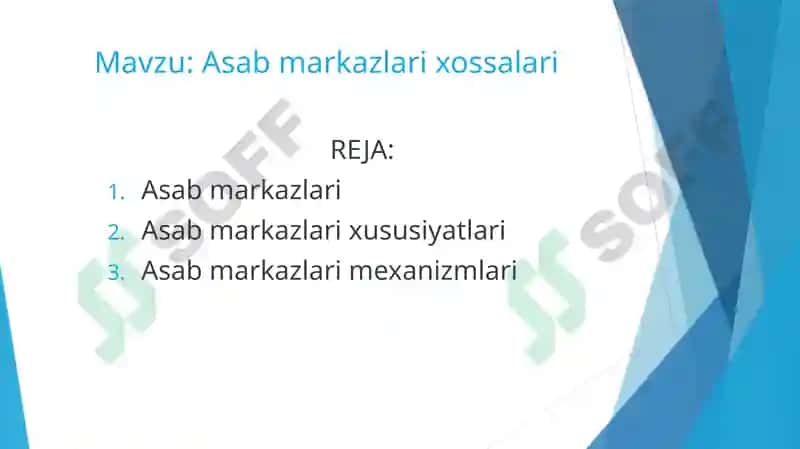 Mavzu: Asab markazlari xossalari

REJA:

1. Asab markazlari
2. Asab markazlari xususiyatlari
3. Asab markazlari mexanizmlari

SOFF

SOFF